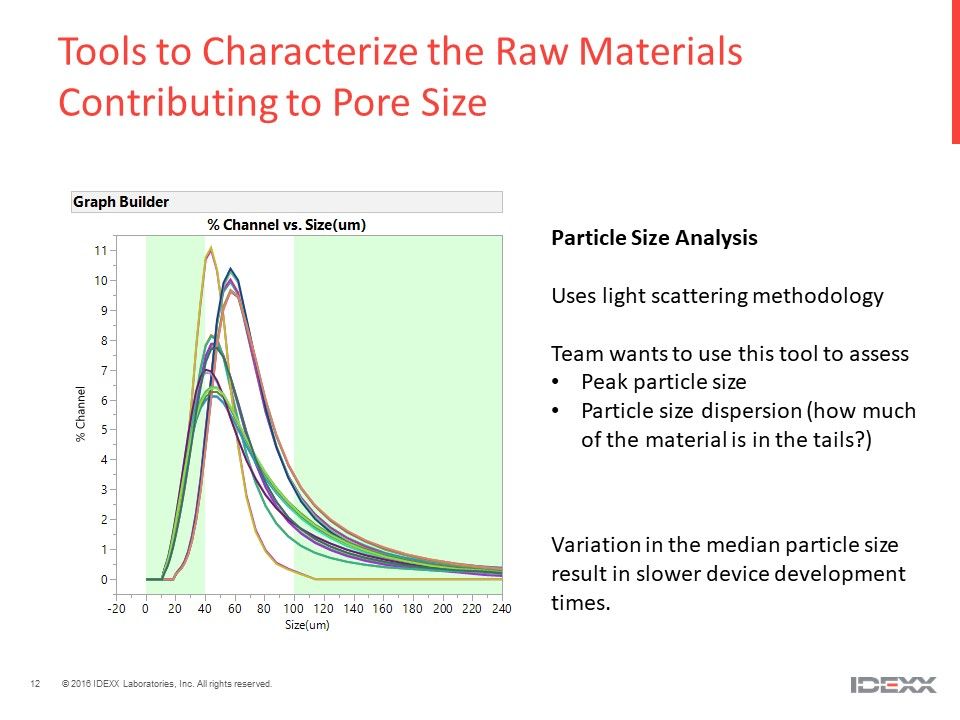 Tools to Characterize the Raw Materials Contributing to Pore Size

Graph Builder

% Channel vs. Size(um)

11
10
9
8
7
6
5
4
3
2
1
0

% Channel

-20 0 20 40 60 80 100 120 140 160 180 200 220 240

Size(um)

Particle Size Analysis

Uses light scattering methodology

Team wants to use this tool to assess
• Peak particle size
• Particle size dispersion (how much of the material is in the tails?)

Variation in the median particle size result in slower device development times.

12 © 2016 IDEXX Laboratories, Inc. All rights reserved.

IDEXX